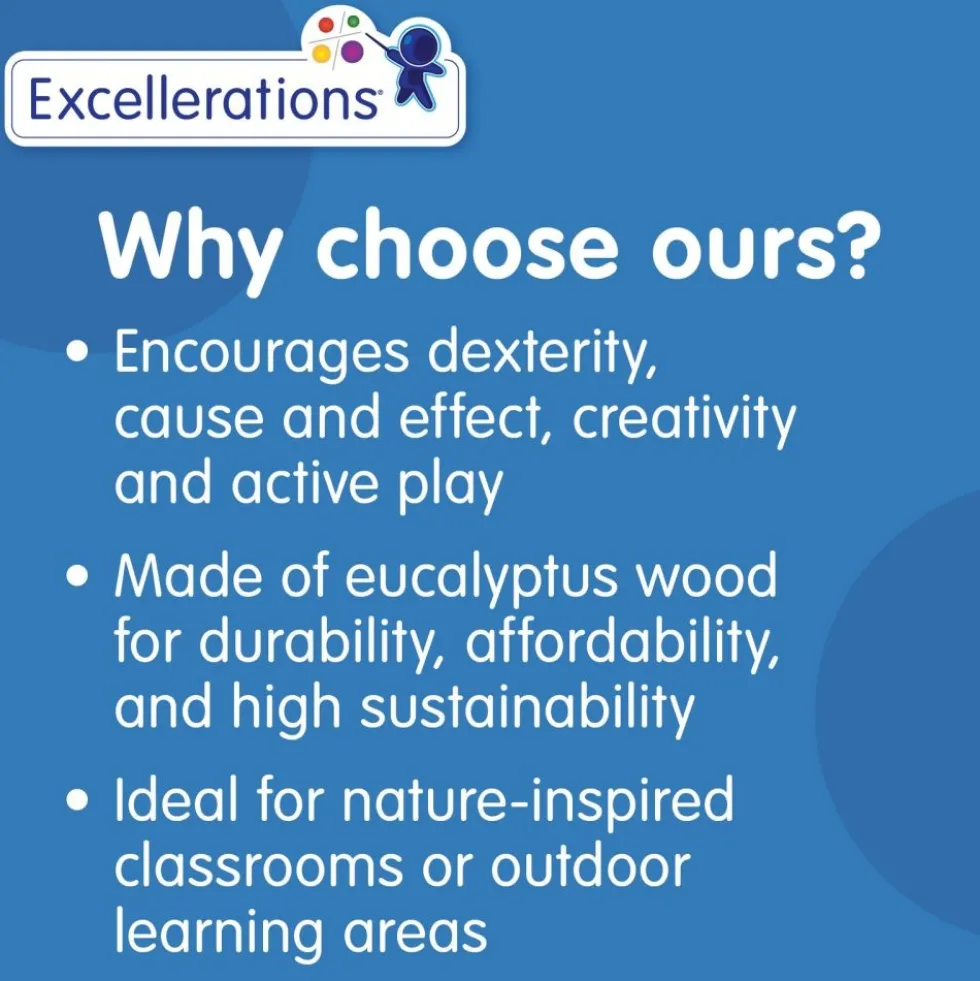 Excellerations®

Why choose ours?

• Encourages dexterity, cause and effect, creativity and active play

• Made of eucalyptus wood for durability, affordability, and high sustainability

• Ideal for nature-inspired classrooms or outdoor learning areas